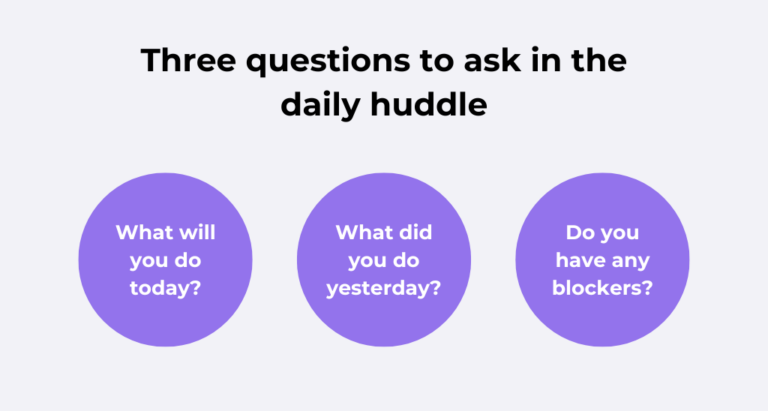 Three questions to ask in the daily huddle

What will you do today?

What did you do yesterday?

Do you have any blockers?